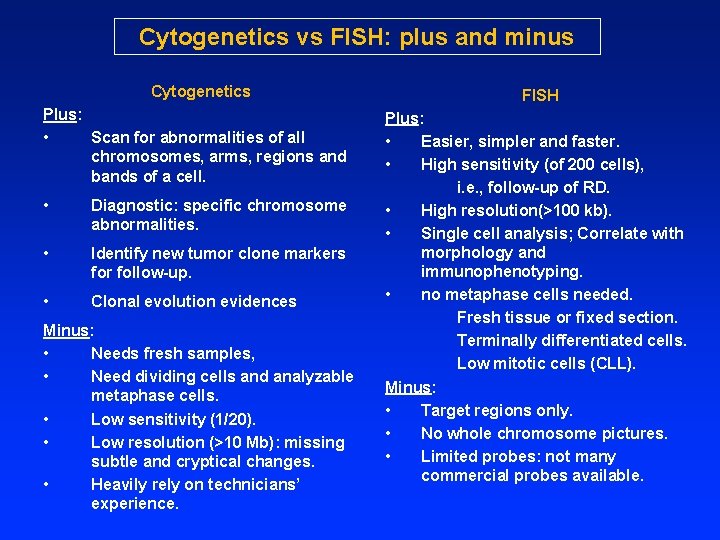 Cytogenetics vs FISH: plus and minus

Cytogenetics

Plus:
• Scan for abnormalities of all chromosomes, arms, regions and bands of a cell.
• Diagnostic: specific chromosome abnormalities.
• Identify new tumor clone markers for follow-up.
• Clonal evolution evidences

Minus:
• Needs fresh samples,
• Need dividing cells and analyzable metaphase cells.
• Low sensitivity (1/20).
• Low resolution (>10 Mb): missing subtle and cryptical changes.
• Heavily rely on technicians' experience.

FISH

Plus:
• Easier, simpler and faster.
• High sensitivity (of 200 cells), i.e., follow-up of RD.
• High resolution(>100 kb).
• Single cell analysis; Correlate with morphology and immunophenotyping.
• no metaphase cells needed.
Fresh tissue or fixed section.
Terminally differentiated cells.
Low mitotic cells (CLL).

Minus:
• Target regions only.
• No whole chromosome pictures.
• Limited probes: not many commercial probes available.